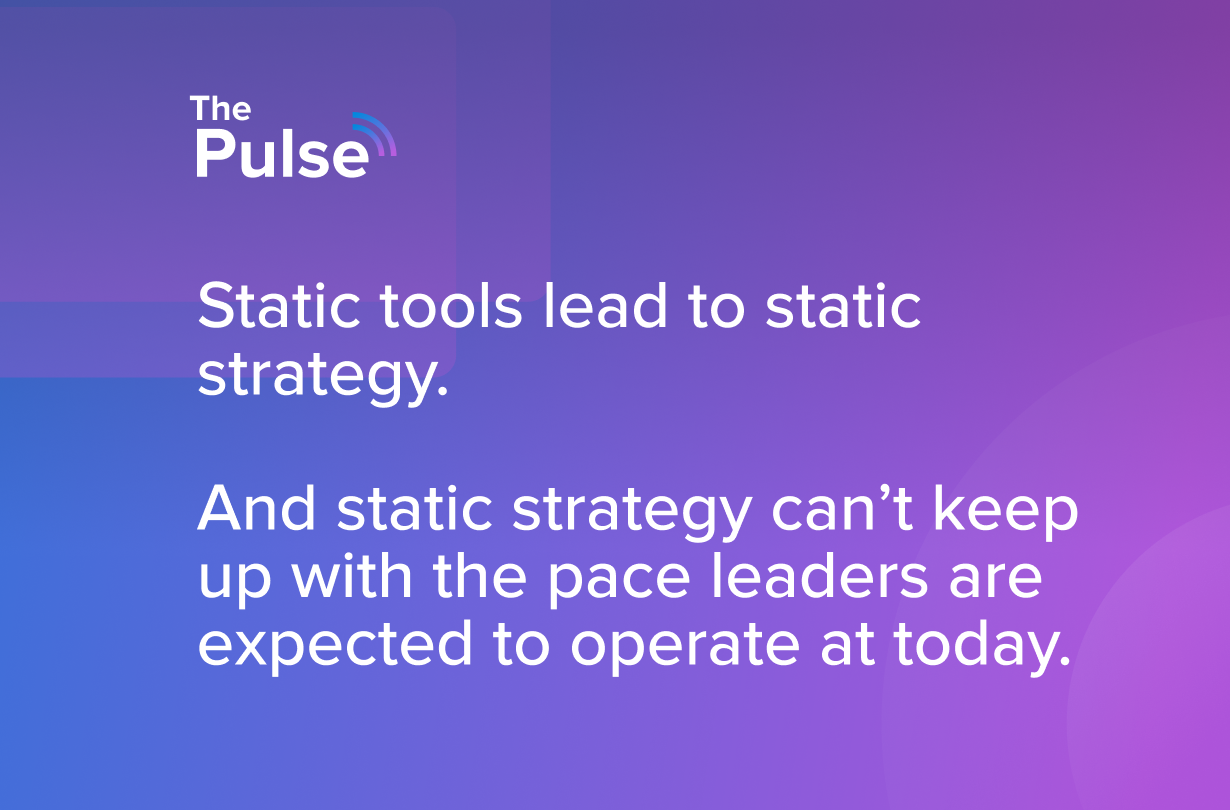 The Pulse

Static tools lead to static strategy.

And static strategy can’t keep up with the pace leaders are expected to operate at today.